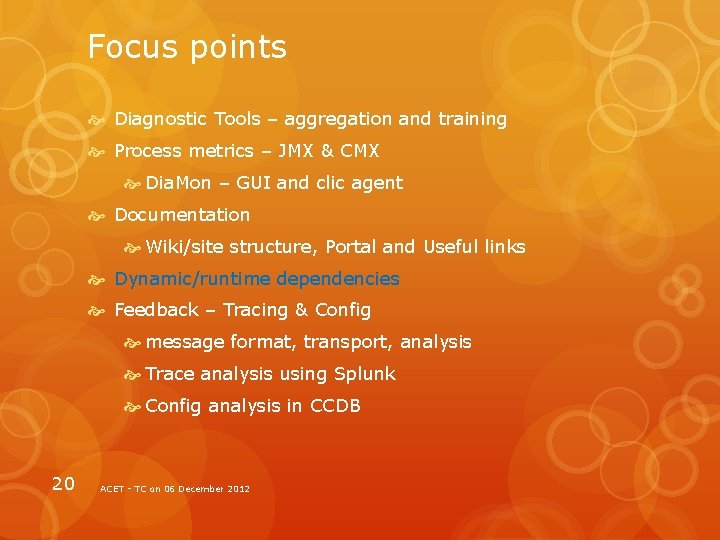 Focus points

Diagnostic Tools – aggregation and training

Process metrics – JMX & CMX

DiaMon – GUI and clic agent

Documentation

Wiki/site structure, Portal and Useful links

Dynamic/runtime dependencies

Feedback – Tracing & Config

message format, transport, analysis

Trace analysis using Splunk

Config analysis in CCDB

20 ACET - TC on 06 December 2012